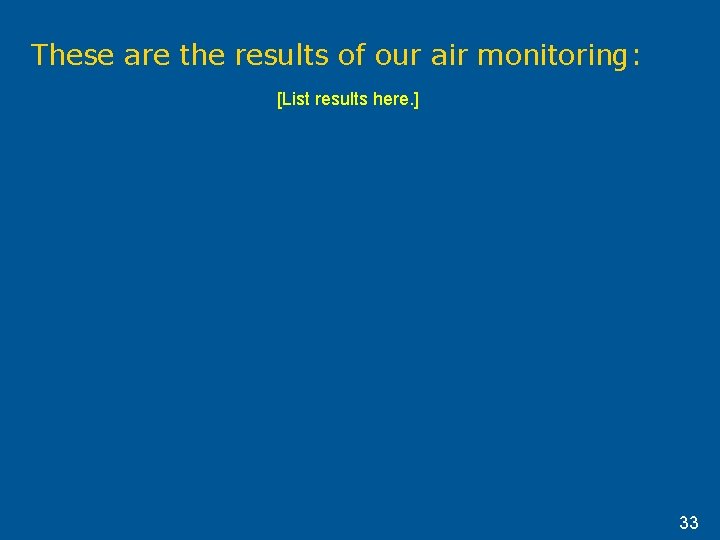 These are the results of our air monitoring:

[List results here.]

33